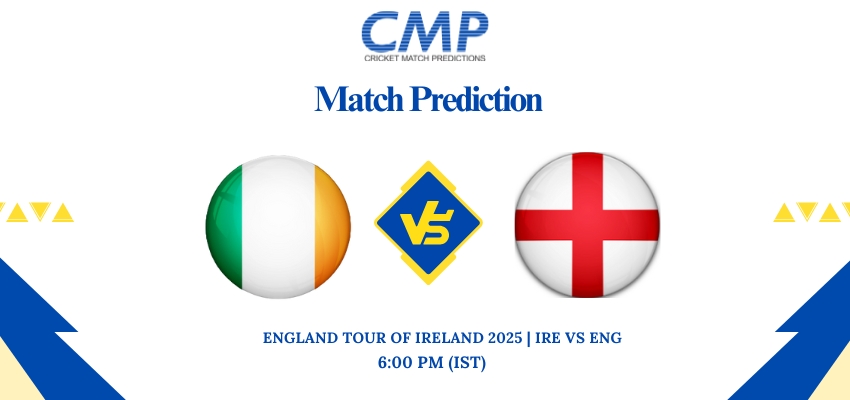 CMP
CRICKET MATCH PREDICTIONS

Match Prediction

VS

ENGLAND TOUR OF IRELAND 2025 | IRE VS ENG
6:00 PM (IST)